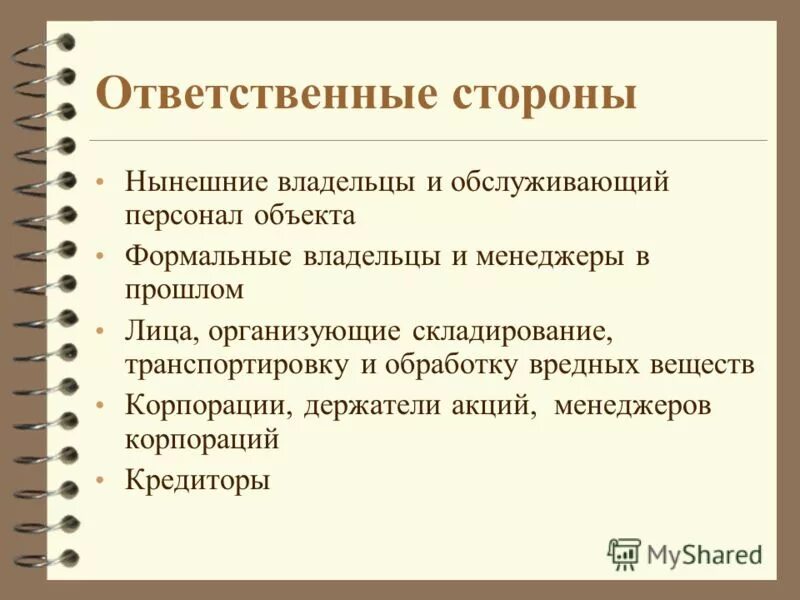 Ответственные стороны

• Нынешние владельцы и обслуживающий персонал объекта
• Формальные владельцы и менеджеры в прошлом
• Лица, организующие складирование, транспортировку и обработку вредных веществ
• Корпорации, держатели акций, менеджеров корпораций
• Кредиторы

MyShared